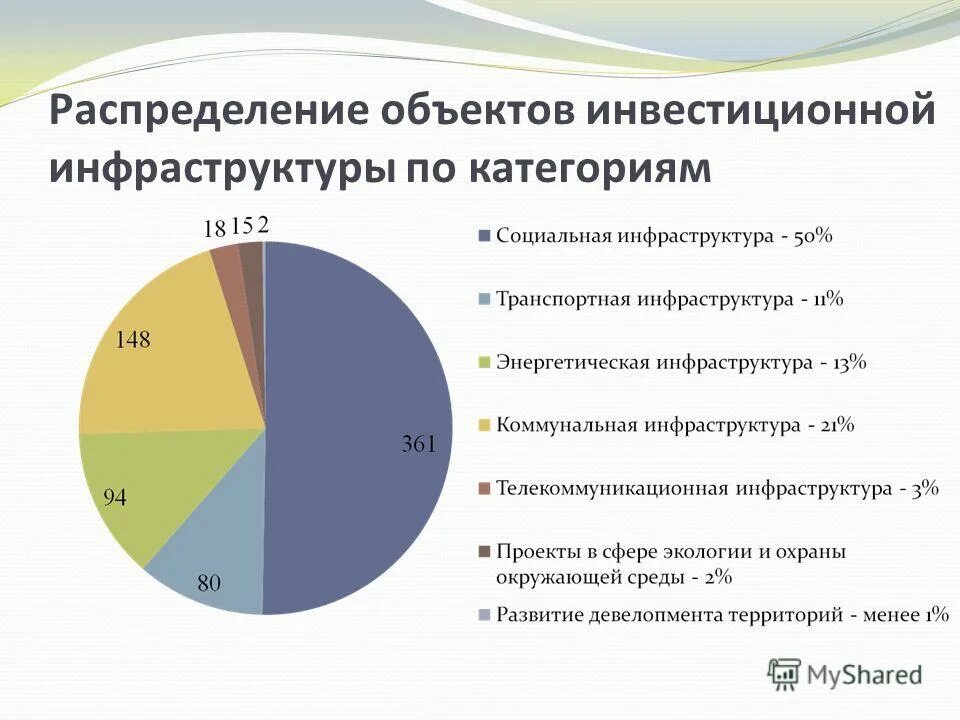 Распределение объектов инвестиционной инфраструктуры по категориям

18 15 2

148

361

94

80

Социальная инфраструктура - 50%

Транспортная инфраструктура - 11%

Энергетическая инфраструктура - 13%

Коммунальная инфраструктура - 21%

Телекоммуникационная инфраструктура - 3%

Проекты в сфере экологии и охраны окружающей среды - 2%

Развитие девелопмента территорий - менее 1%

MyShared